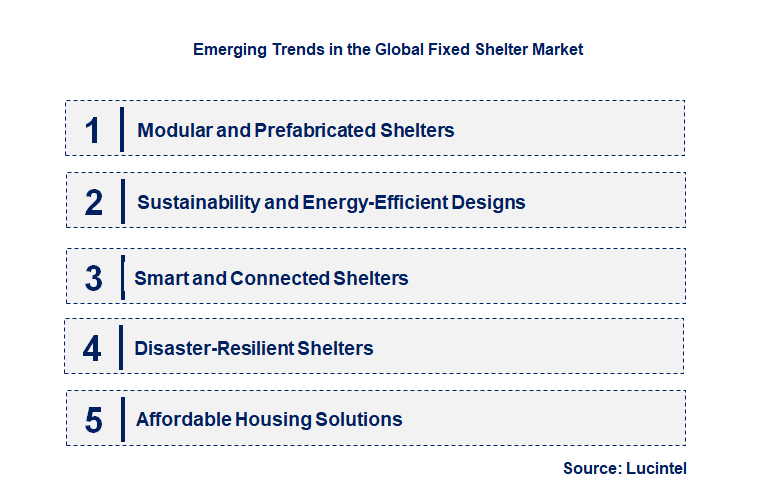 Emerging Trends in the Global Fixed Shelter Market

1 Modular and Prefabricated Shelters

2 Sustainability and Energy-Efficient Designs

3 Smart and Connected Shelters

4 Disaster-Resilient Shelters

5 Affordable Housing Solutions

Source: Lucintel